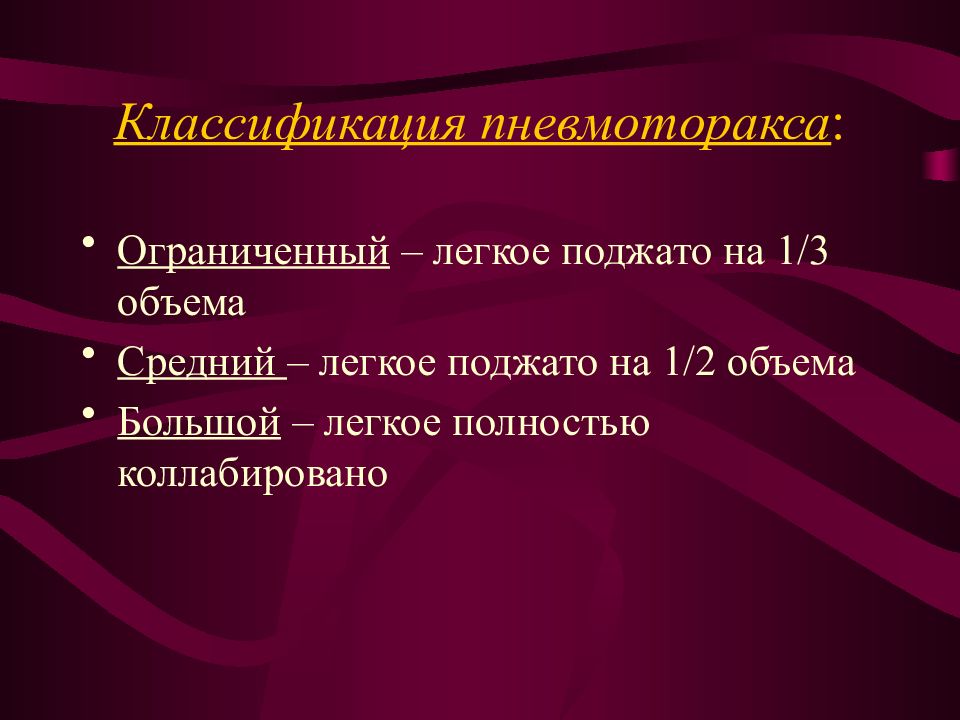 Классификация пневмоторакса:

• Ограниченный – легкое поджато на 1/3 объема
• Средний – легкое поджато на 1/2 объема
• Большой – легкое полностью коллабировано